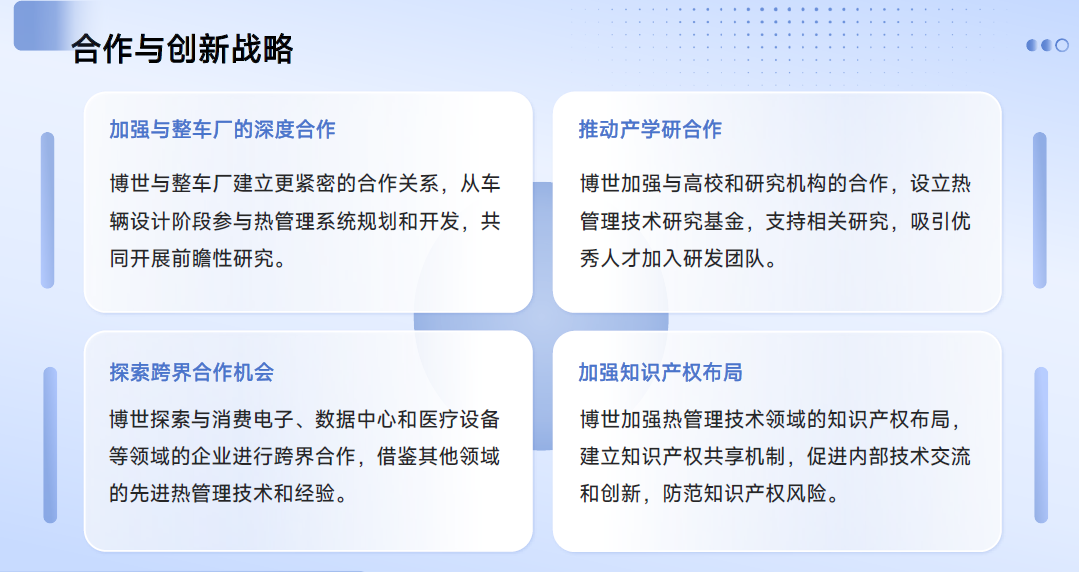 合作与创新战略

加强与整车厂的深度合作

博世与整车厂建立更紧密的合作关系，从车辆设计阶段参与热管理系统规划和开发，共同开展前瞻性研究。

推动产学研合作

博世加强与高校和研究机构的合作，设立热管理技术研究基金，支持相关研究，吸引优秀人才加入研发团队。

探索跨界合作机会

博世探索与消费电子、数据中心和医疗设备等领域的企业进行跨界合作，借鉴其他领域的先进热管理技术和经验。

加强知识产权布局

博世加强热管理技术领域的知识产权布局，建立知识产权共享机制，促进内部技术交流和创新，防范知识产权风险。